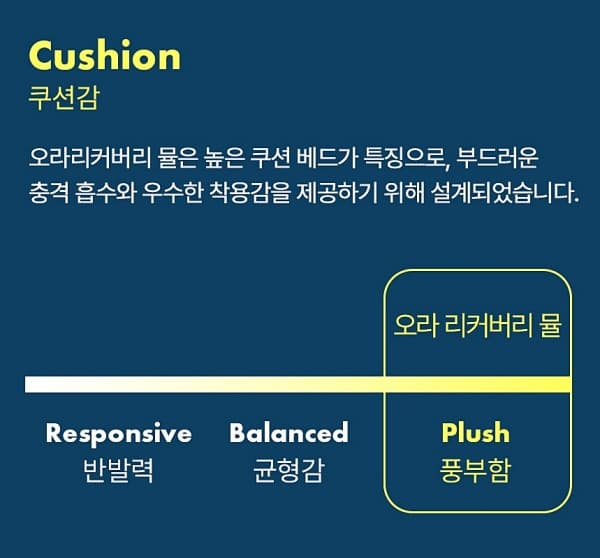 Cushion
쿠션감

오라리커버리 뮬은 높은 쿠션 베드가 특징으로, 부드러운 충격 흡수와 우수한 착용감을 제공하기 위해 설계되었습니다.

오라 리커버리 뮬

Responsive
반발력

Balanced
균형감

Plush
풍부함